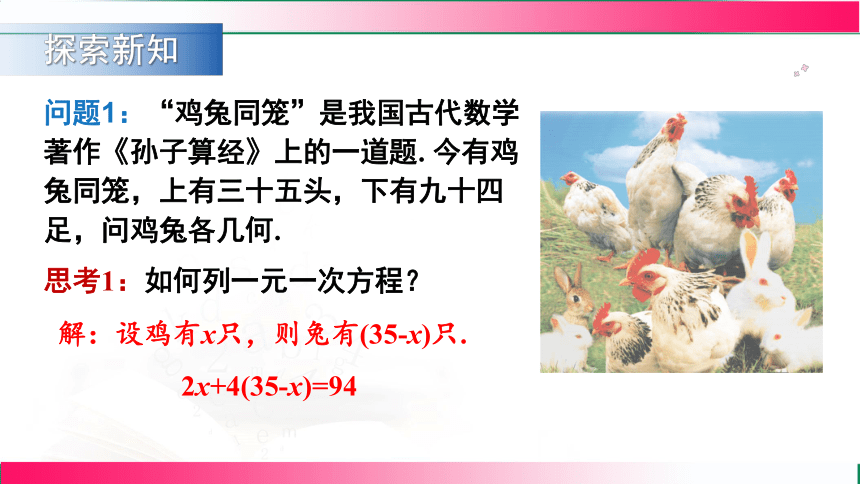 探索新知

问题1：“鸡兔同笼”是我国古代数学著作《孙子算经》上的一道题. 今有鸡兔同笼，上有三十五头，下有九十四足，问鸡兔各几何.

思考1：如何列一元一次方程？

解：设鸡有$x$只，则兔有$(35-x)$只.

$2x+4(35-x)=94$